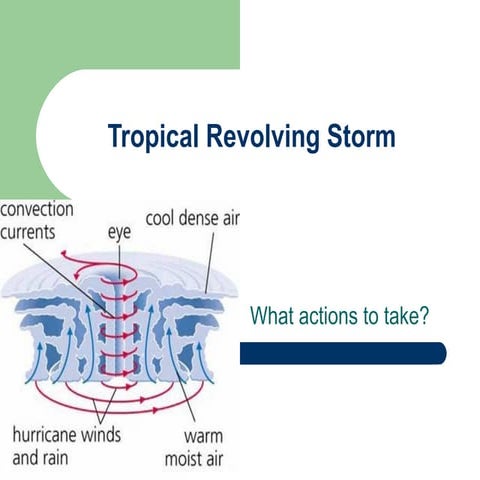 Tropical Revolving Storm

convection currents

eye

cool dense air

hurricane winds and rain

warm moist air

What actions to take?